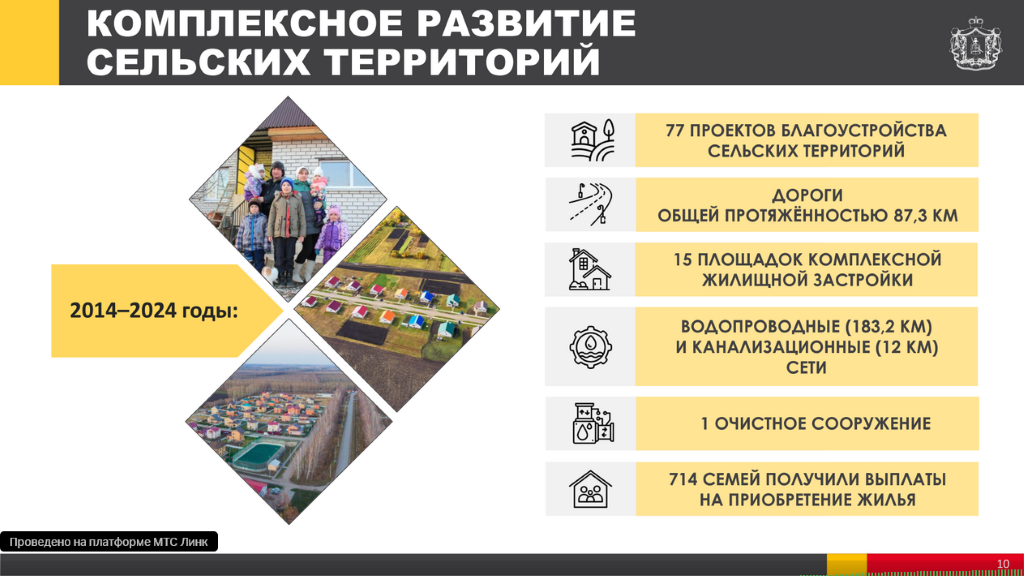 КОМПЛЕКСНОЕ РАЗВИТИЕ СЕЛЬСКИХ ТЕРРИТОРИЙ

2014–2024 годы:

77 ПРОЕКТОВ БЛАГОУСТРОЙСТВА СЕЛЬСКИХ ТЕРРИТОРИЙ

ДОРОГИ ОБЩЕЙ ПРОТЯЖЁННОСТЬЮ 87,3 КМ

15 ПЛОЩАДОК КОМПЛЕКСНОЙ ЖИЛИЩНОЙ ЗАСТРОЙКИ

ВОДОПРОВОДНЫЕ (183,2 КМ) И КАНАЛИЗАЦИОННЫЕ (12 КМ) СЕТИ

1 ОЧИСТНОЕ СООРУЖЕНИЕ

714 СЕМЕЙ ПОЛУЧИЛИ ВЫПЛАТЫ НА ПРИОБРЕТЕНИЕ ЖИЛЬЯ

Проведено на платформе МТС Линк

10